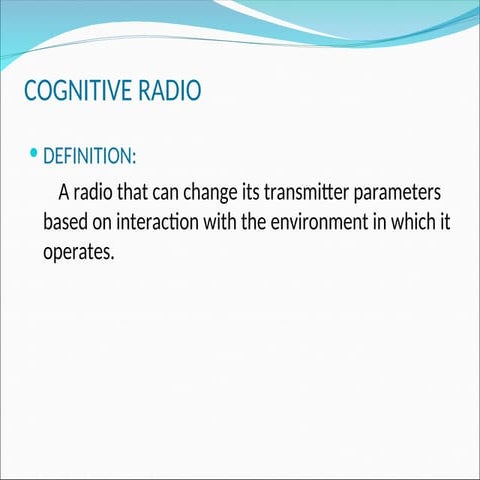 COGNITIVE RADIO

• DEFINITION:

A radio that can change its transmitter parameters based on interaction with the environment in which it operates.